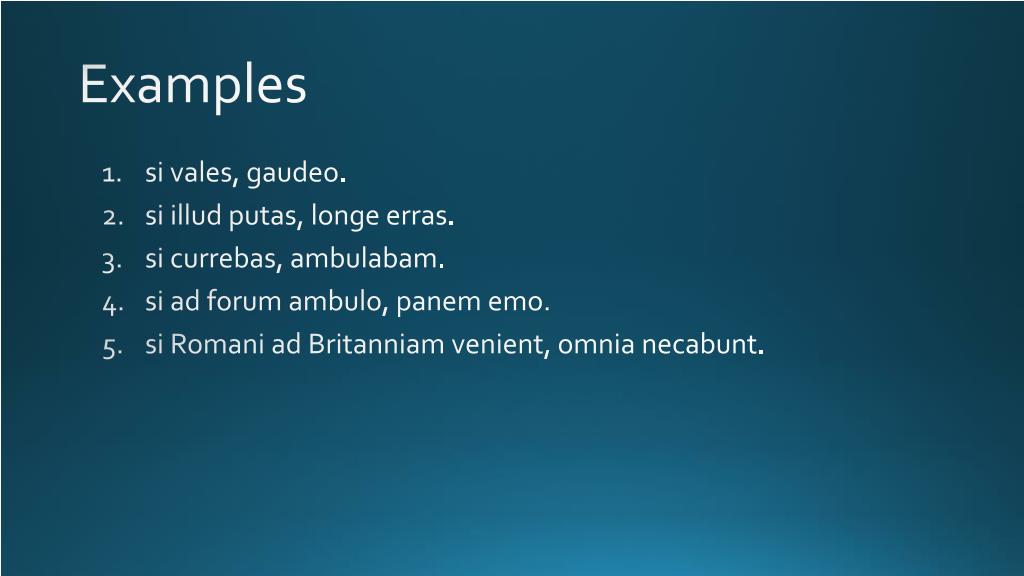 Examples

1. si vales, gaudeo.
2. si illud putas, longe erras.
3. si currebas, ambulabam.
4. si ad forum ambulo, panem emo.
5. si Romani ad Britanniam venient, omnia necabunt.